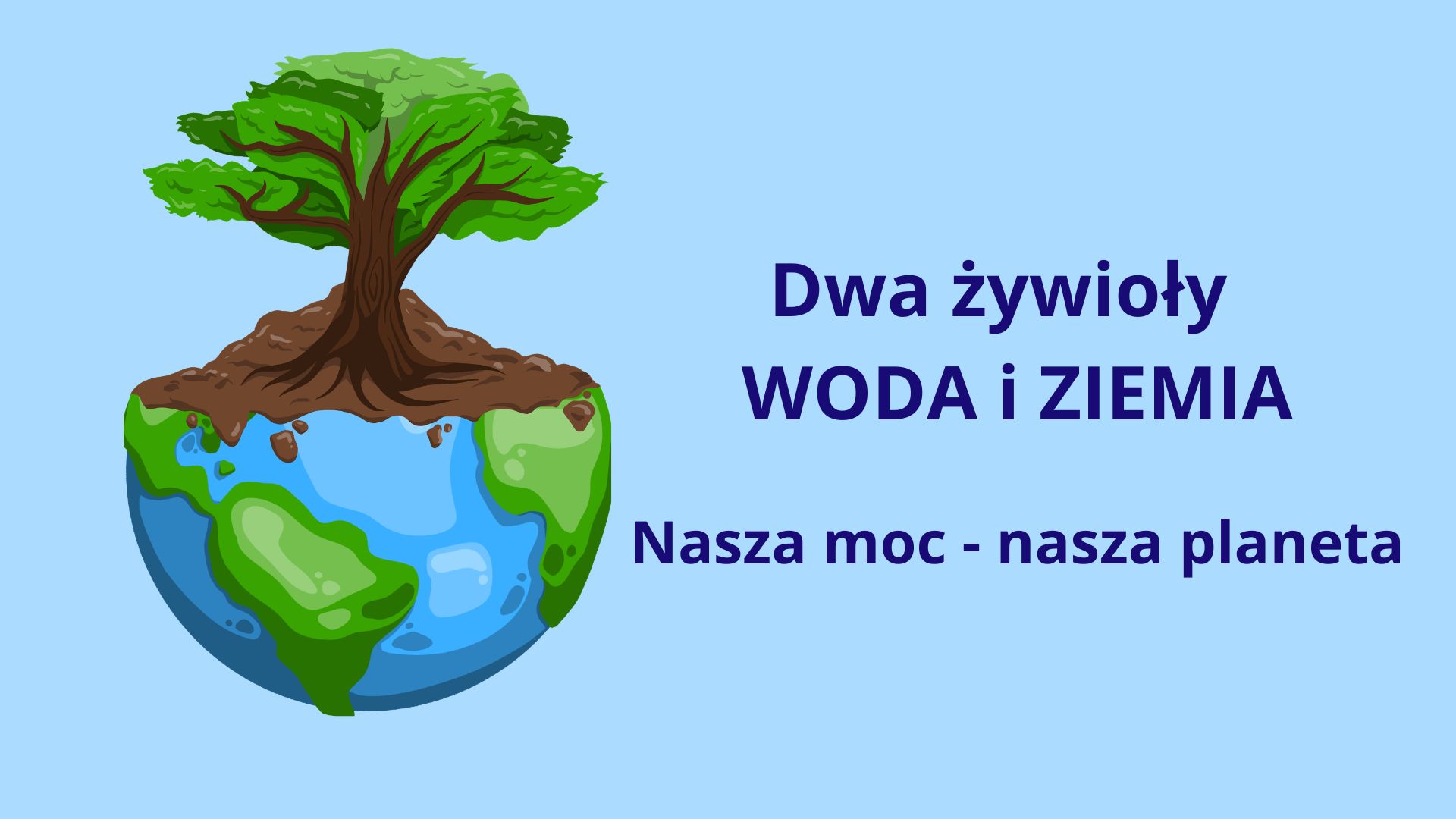 Dwa żywioły
WODA i ZIEMIA

Nasza moc - nasza planeta